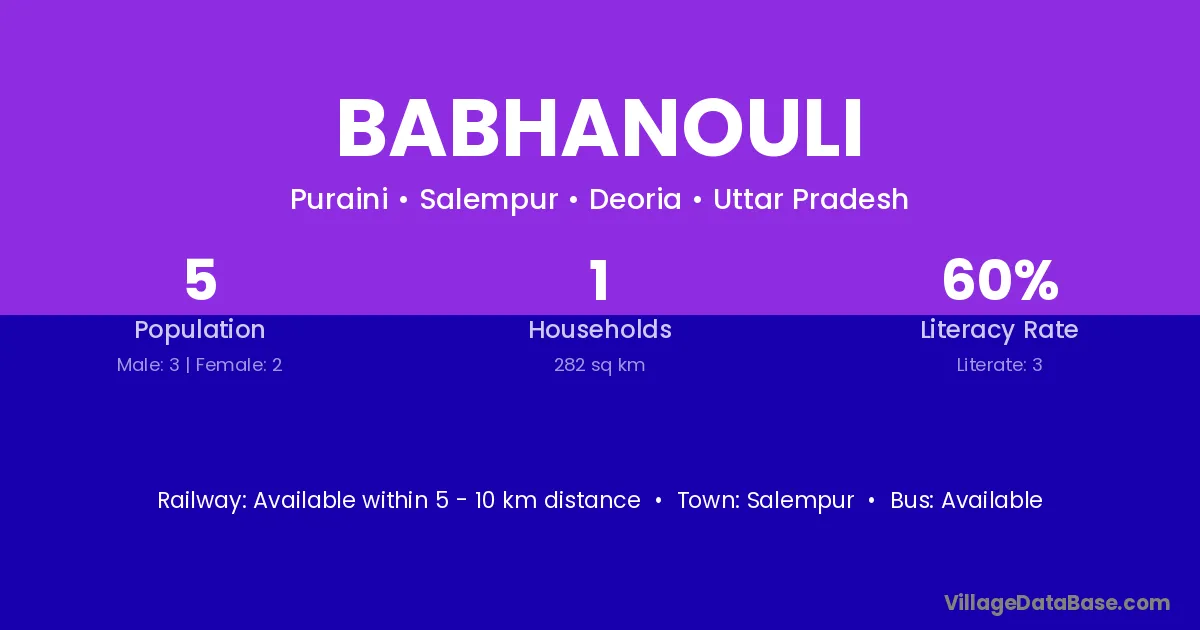 BABHANOULI

Puraini • Salempur • Deoria • Uttar Pradesh

5
Population
Male: 3 | Female: 2

1
Households
282 sq km

60%
Literacy Rate
Literate: 3

Railway: Available within 5 - 10 km distance • Town: Salempur • Bus: Available

VillageDataBase.com